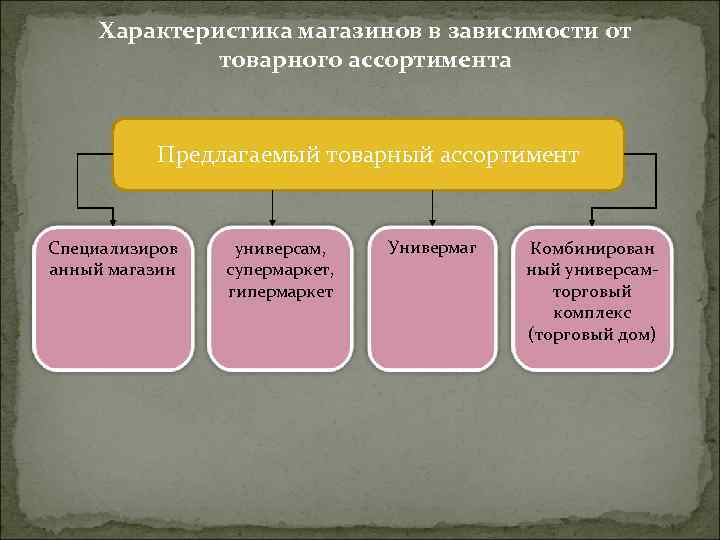 Характеристика магазинов в зависимости от товарного ассортимента

Предлагаемый товарный ассортимент

Специализированный магазин

универсам, супермаркет, гипермаркет

Универмаг

Комбинированный универсам-торговый комплекс (торговый дом)